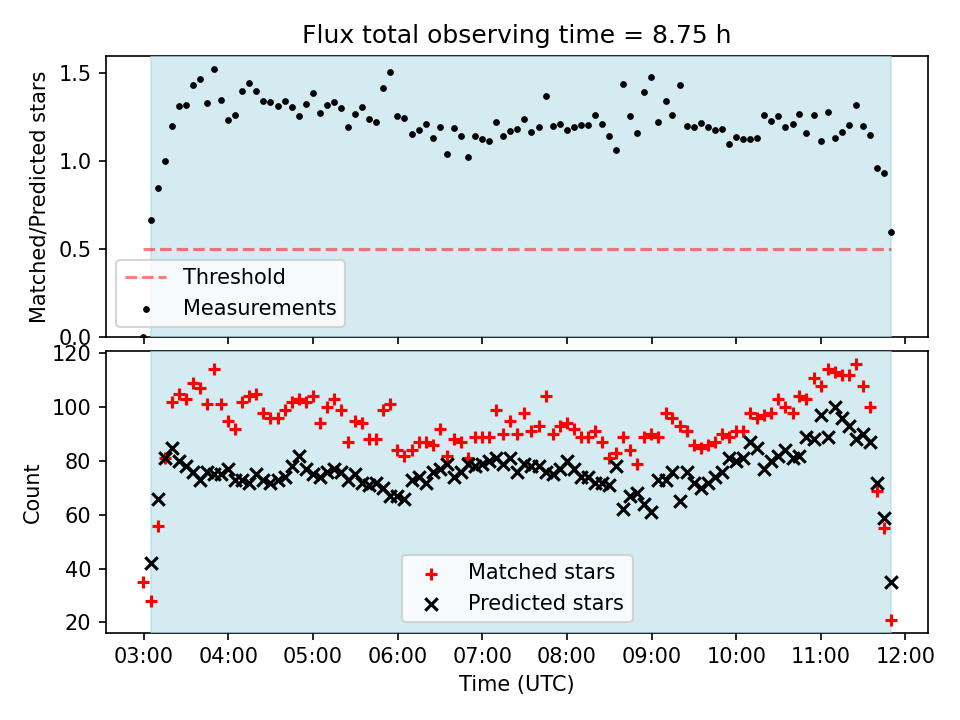 Flux total observing time = 8.75 h

Matched/Predicted stars

1.5
1.0
0.5
0.0

Threshold
Measurements

Count

120
100
80
60
40
20

Matched stars
Predicted stars

03:00 04:00 05:00 06:00 07:00 08:00 09:00 10:00 11:00 12:00

Time (UTC)